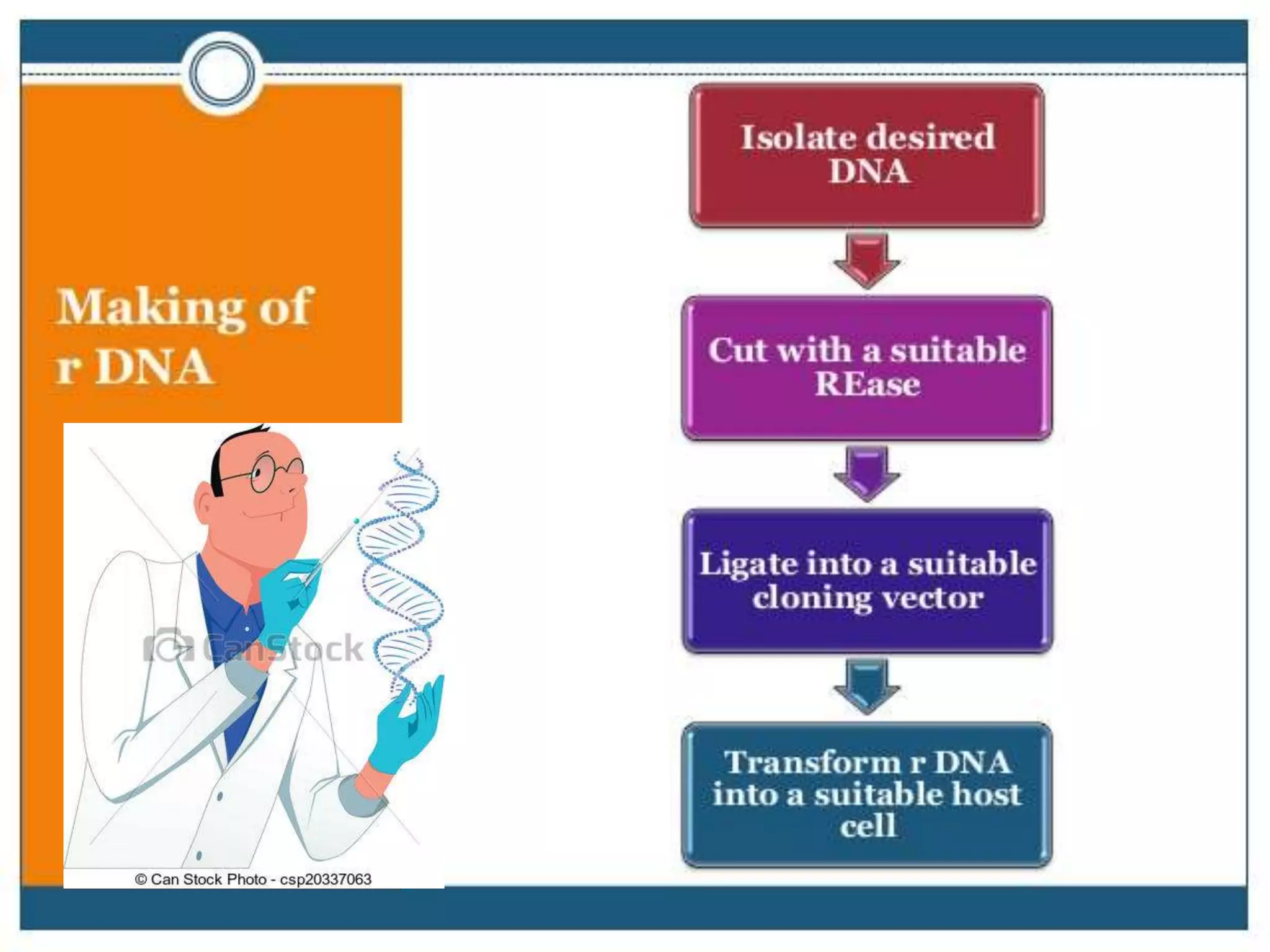 Making of r DNA

CanStock

© Can Stock Photo - csp20337063

Isolate desired DNA

Cut with a suitable REase

Ligate into a suitable cloning vector

Transform r DNA into a suitable host cell